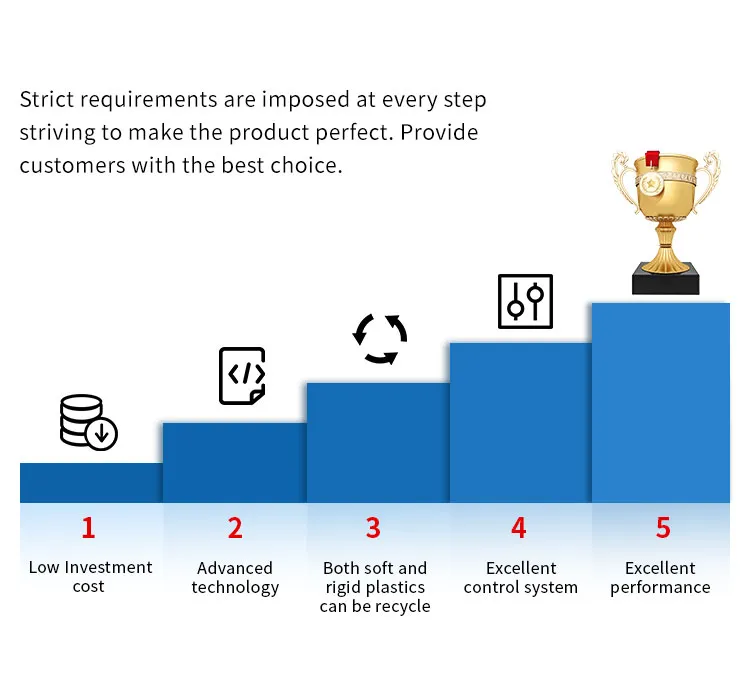 Strict requirements are imposed at every step striving to make the product perfect. Provide customers with the best choice.

1
Low Investment cost

2
Advanced technology

3
Both soft and rigid plastics can be recycle

4
Excellent control system

5
Excellent performance